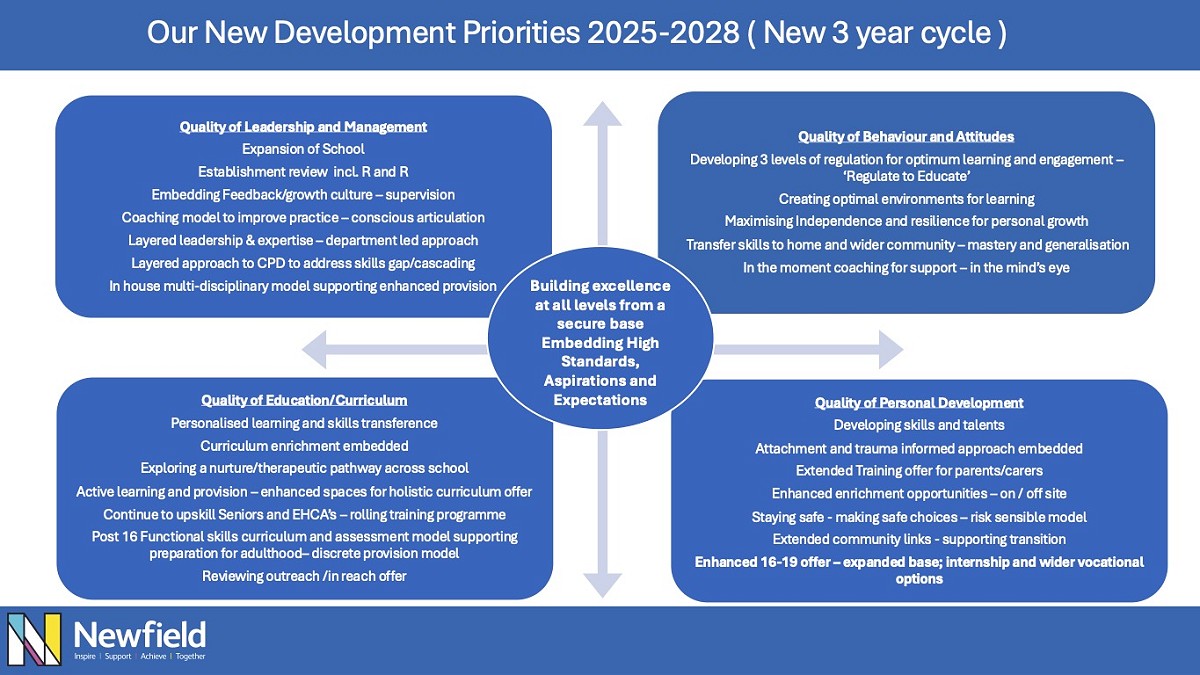 Our New Development Priorities 2025-2028 ( New 3 year cycle )

Quality of Leadership and Management
Expansion of School
Establishment review incl. R and R
Embedding Feedback/growth culture – supervision
Coaching model to improve practice – conscious articulation
Layered leadership & expertise – department led approach
Layered approach to CPD to address skills gap/cascading
In house multi-disciplinary model supporting enhanced provision

Quality of Behaviour and Attitudes
Developing 3 levels of regulation for optimum learning and engagement – 'Regulate to Educate'
Creating optimal environments for learning
Maximising Independence and resilience for personal growth
Transfer skills to home and wider community – mastery and generalisation
In the moment coaching for support – in the mind's eye

Building excellence at all levels from a secure base Embedding High Standards, Aspirations and Expectations

Quality of Education/Curriculum
Personalised learning and skills transference
Curriculum enrichment embedded
Exploring a nurture/therapeutic pathway across school
Active learning and provision – enhanced spaces for holistic curriculum offer
Continue to upskill Seniors and EHCA's – rolling training programme
Post 16 Functional skills curriculum and assessment model supporting preparation for adulthood– discrete provision model
Reviewing outreach /in reach offer

Quality of Personal Development
Developing skills and talents
Attachment and trauma informed approach embedded
Extended Training offer for parents/carers
Enhanced enrichment opportunities – on / off site
Staying safe - making safe choices – risk sensible model
Extended community links - supporting transition
Enhanced 16-19 offer – expanded base; internship and wider vocational options

Newfield
Inspire | Support | Achieve | Together